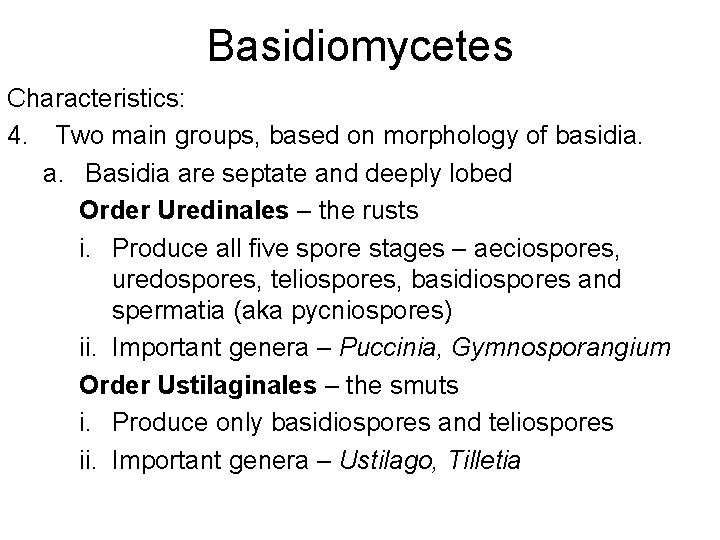 Basidiomycetes

Characteristics:

4. Two main groups, based on morphology of basidia.

a. Basidia are septate and deeply lobed

Order Uredinales – the rusts

i. Produce all five spore stages – aeciospores, uredospores, teliospores, basidiospores and spermatia (aka pycniospores)

ii. Important genera – Puccinia, Gymnosporangium

Order Ustilaginales – the smuts

i. Produce only basidiospores and teliospores

ii. Important genera – Ustilago, Tilletia